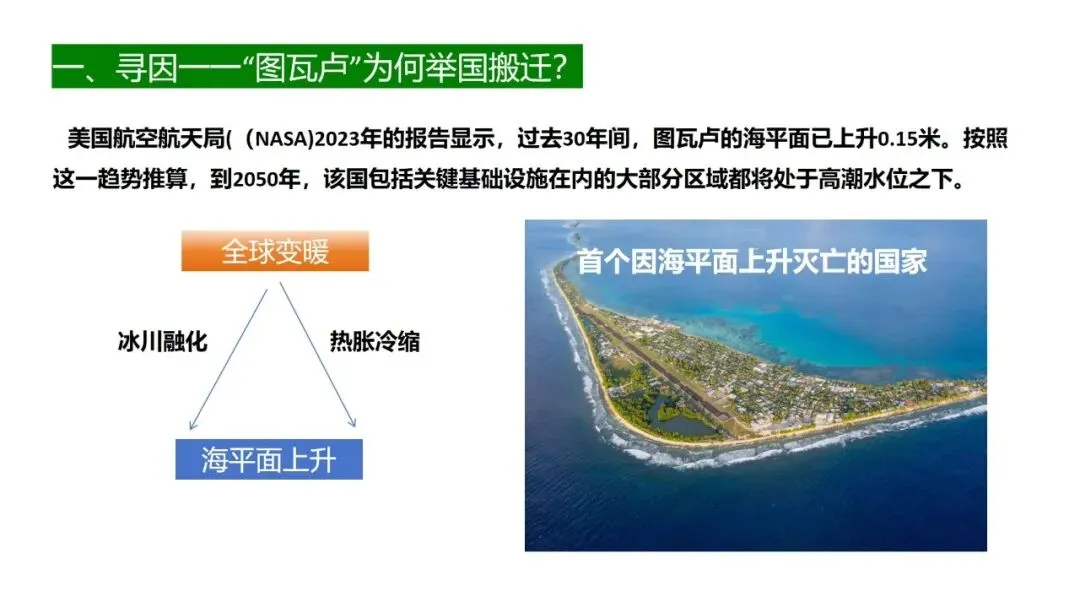 一、寻因——“图瓦卢”为何举国搬迁？

美国航空航天局(（NASA)2023年的报告显示，过去30年间，图瓦卢的海平面已上升0.15米。按照这一趋势推算，到2050年，该国包括关键基础设施在内的大部分区域都将处于高潮水位之下。

全球变暖

冰川融化

热胀冷缩

海平面上升

首个因海平面上升灭亡的国家